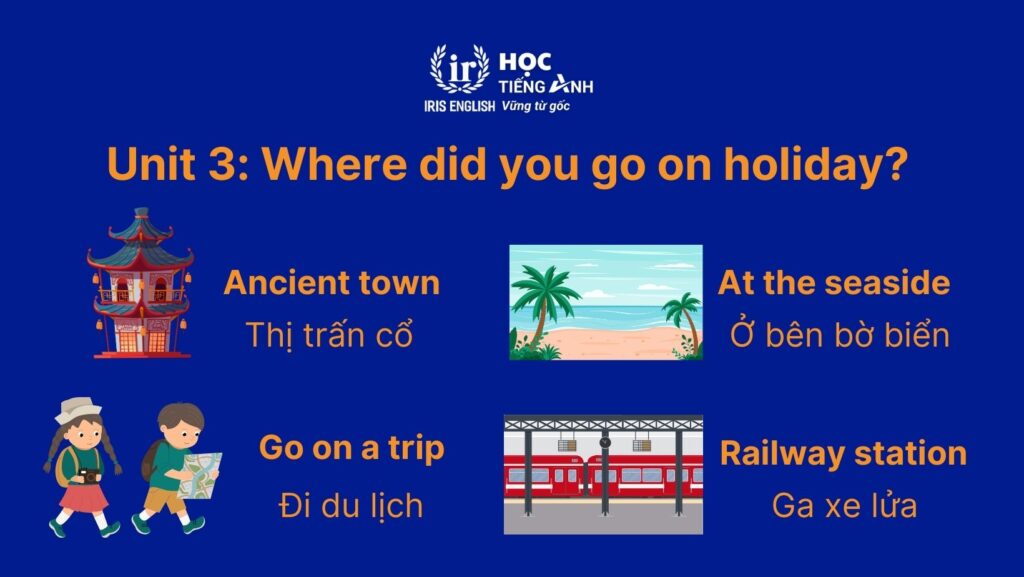 ir IRIS ENGLISH HỌC TIẾNG ANH Vững từ gốc

Unit 3: Where did you go on holiday?

Ancient town
Thị trấn cổ

At the seaside
Ở bên bờ biển

Go on a trip
Đi du lịch

Railway station
Ga xe lửa